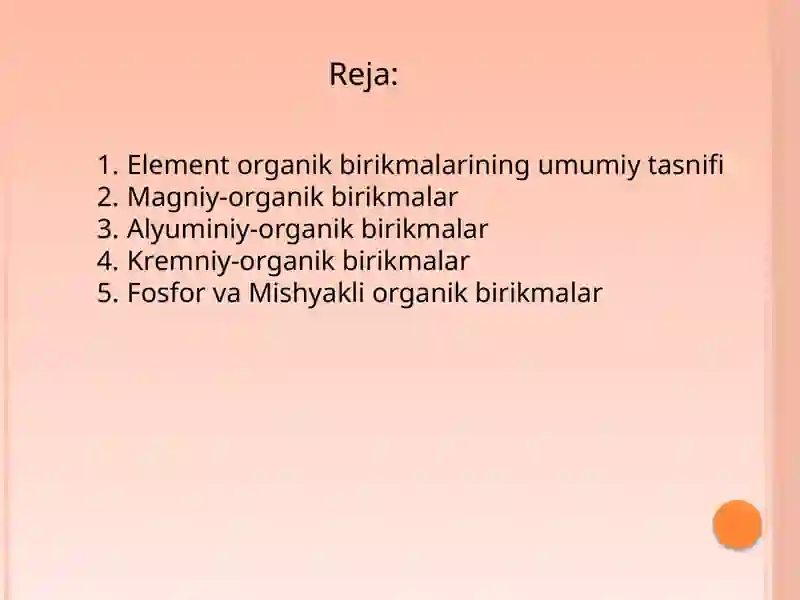 Reja:

1. Element organik birikmalarining umumiy tasnifi
2. Magniy-organik birikmalar
3. Alyuminiy-organik birikmalar
4. Kremniy-organik birikmalar
5. Fosfor va Mishyakli organik birikmalar